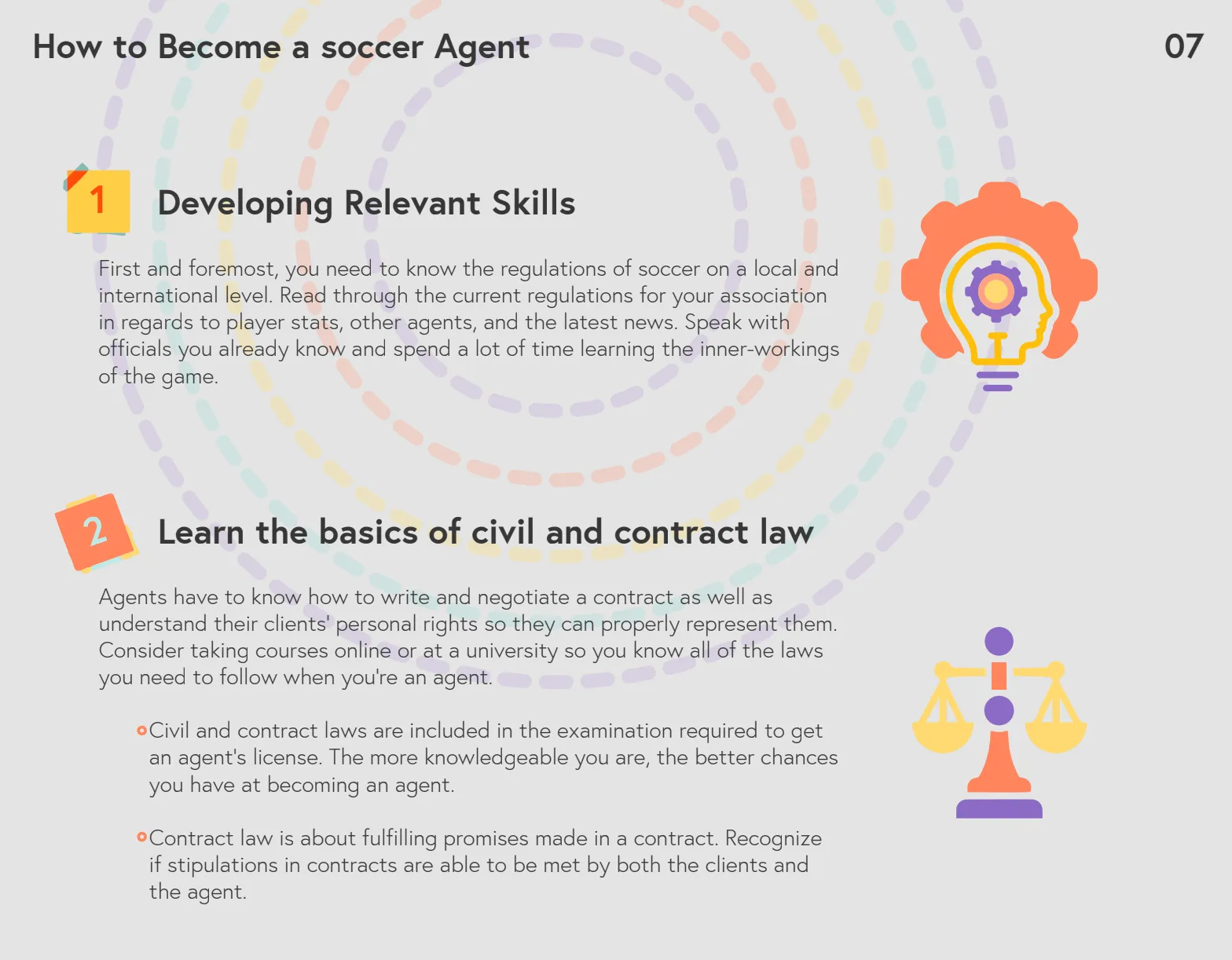 How to Become a soccer Agent

07

1

Developing Relevant Skills

First and foremost, you need to know the regulations of soccer on a local and international level. Read through the current regulations for your association in regards to player stats, other agents, and the latest news. Speak with officials you already know and spend a lot of time learning the inner-workings of the game.

2

Learn the basics of civil and contract law

Agents have to know how to write and negotiate a contract as well as understand their clients' personal rights so they can properly represent them. Consider taking courses online or at a university so you know all of the laws you need to follow when you're an agent.

Civil and contract laws are included in the examination required to get an agent's license. The more knowledgeable you are, the better chances you have at becoming an agent.

Contract law is about fulfilling promises made in a contract. Recognize if stipulations in contracts are able to be met by both the clients and the agent.